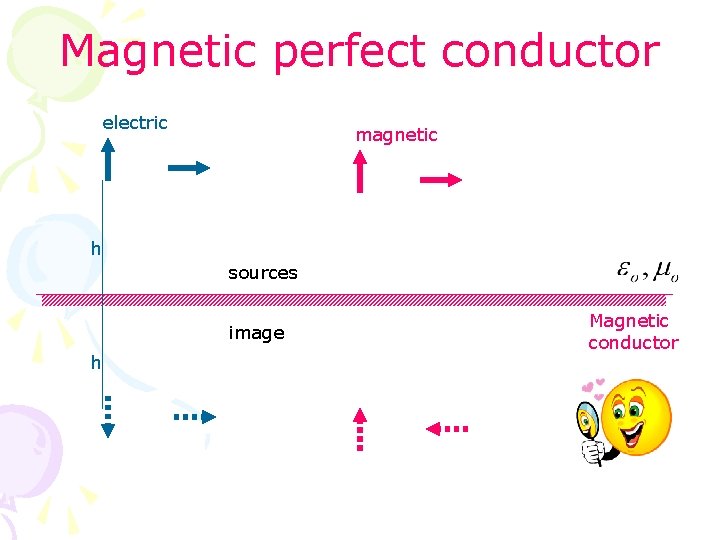 Magnetic perfect conductor

electric

magnetic

h

sources

$\varepsilon_o, \mu_o$

image

Magnetic conductor

h